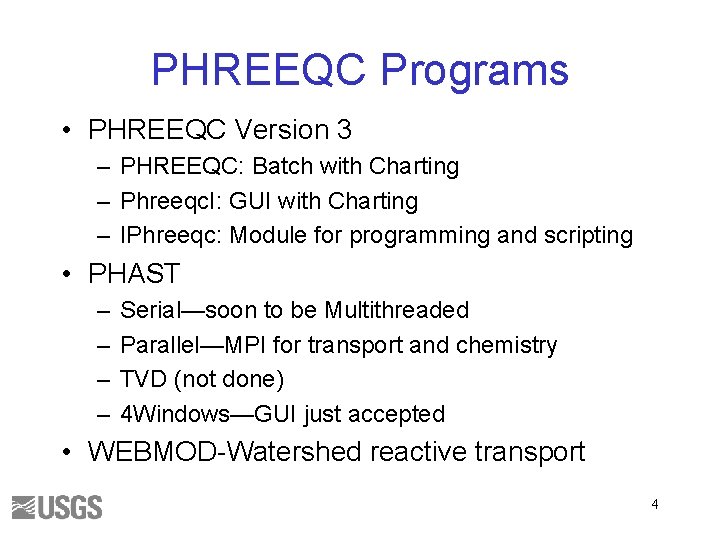 PHREEQC Programs

• PHREEQC Version 3
– PHREEQC: Batch with Charting
– PhreeqcI: GUI with Charting
– IPhreeqc: Module for programming and scripting

• PHAST
– Serial—soon to be Multithreaded
– Parallel—MPI for transport and chemistry
– TVD (not done)
– 4Windows—GUI just accepted

• WEBMOD-Watershed reactive transport

USGS

4